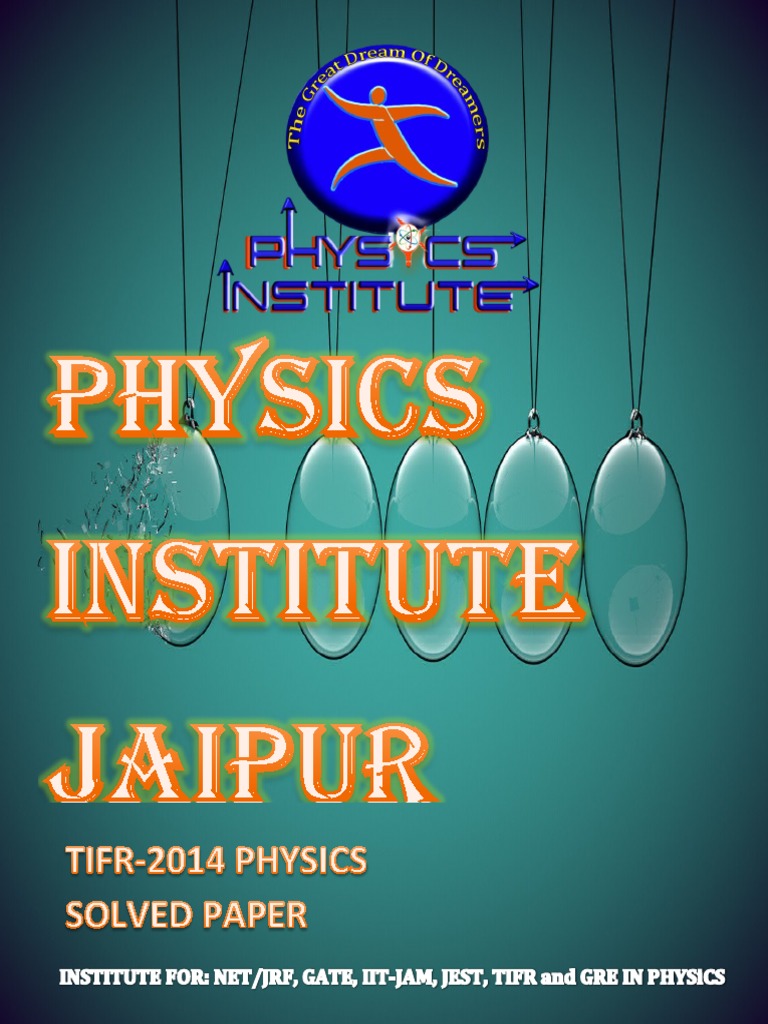 The Great Dream Of Dreamers

PHYSICS
INSTITUTE

PHYSICS INSTITUTE JAIPUR

TIFR-2014 PHYSICS SOLVED PAPER

INSTITUTE FOR: NET/JRF, GATE, IIT-JAM, JEST, TIFR and GRE IN PHYSICS